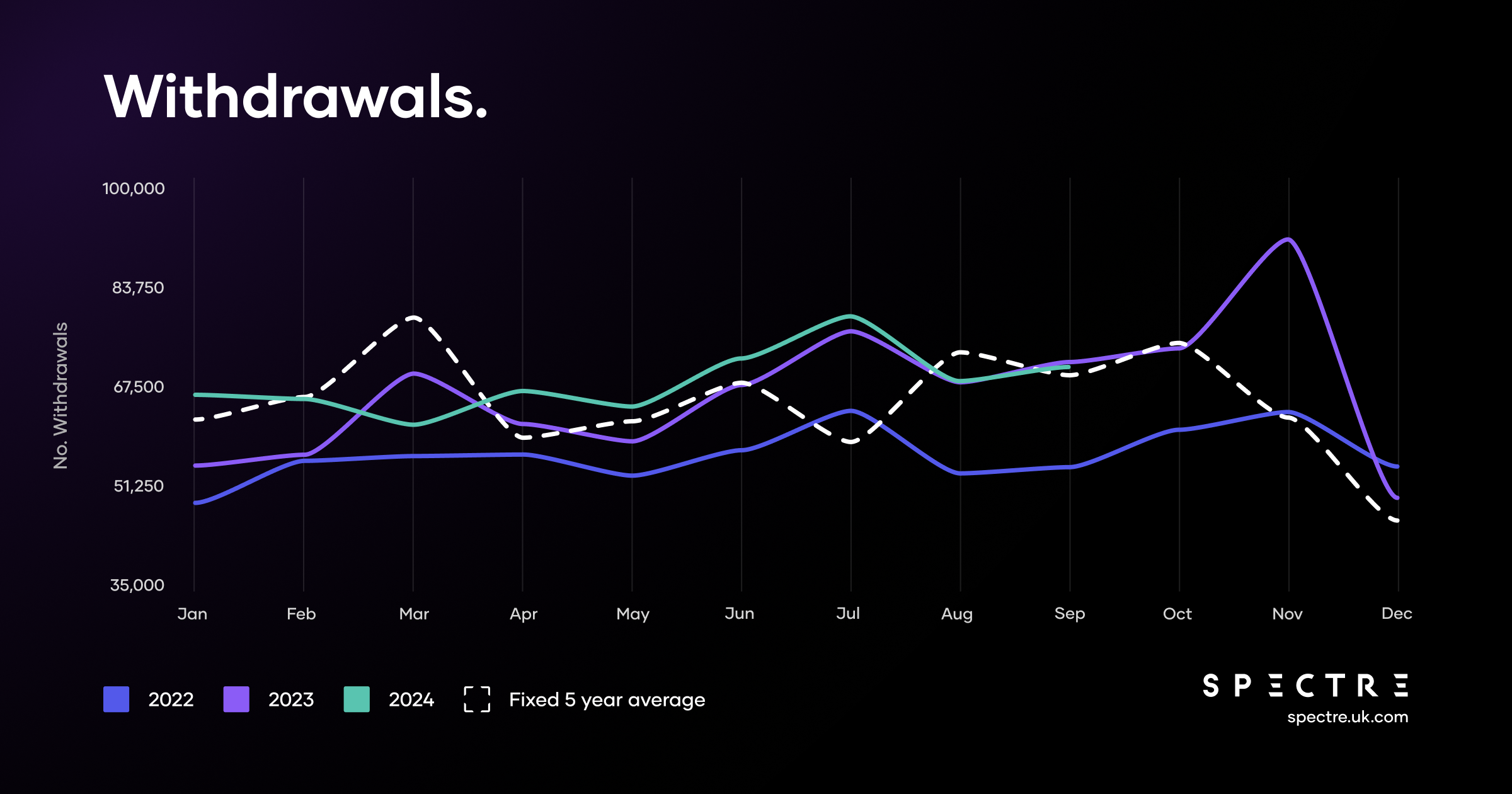 Withdrawals.

No. Withdrawals

100,000
83,750
67,500
51,250
35,000

Jan Feb Mar Apr May Jun Jul Aug Sep Oct Nov Dec

2022 2023 2024 Fixed 5 year average

SPECTRE
spectre.uk.com